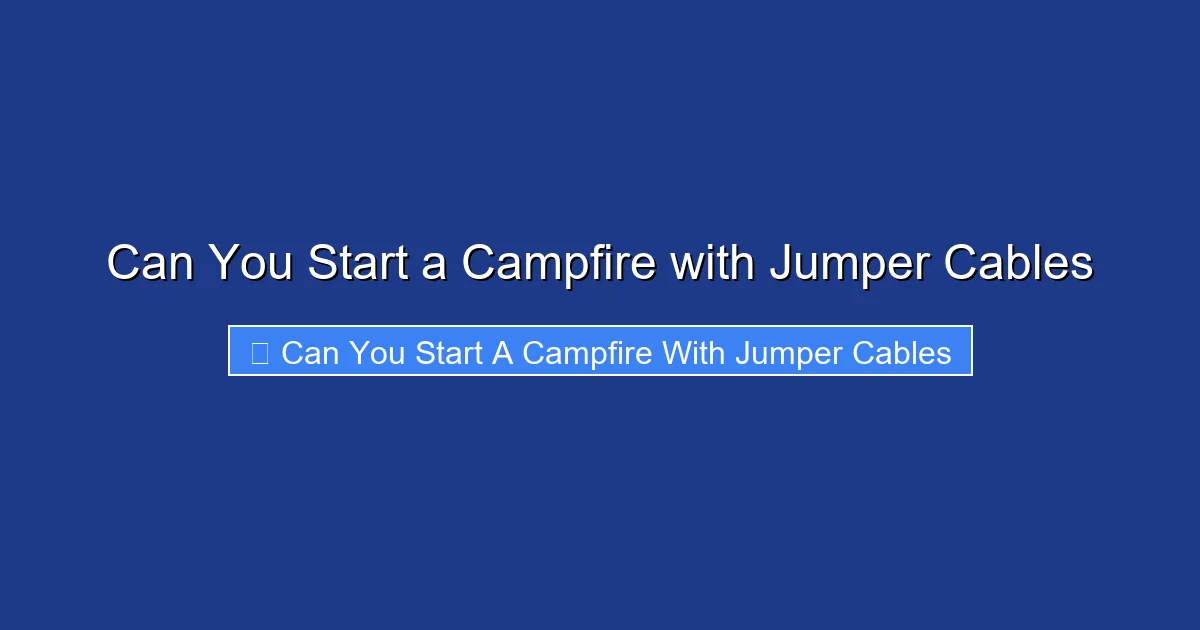 Can You Start a Campfire with Jumper Cables

Can You Start A Campfire With Jumper Cables